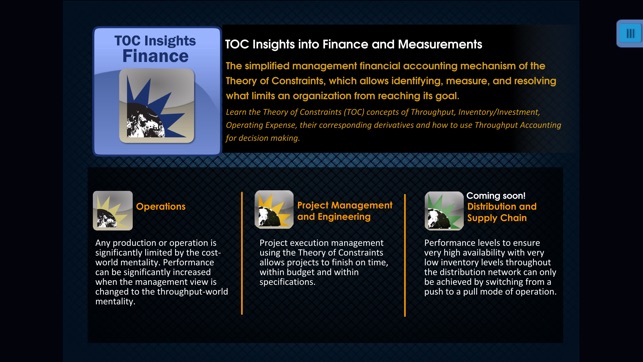 TOC Insights
Finance

TOC Insights into Finance and Measurements

The simplified management financial accounting mechanism of the Theory of Constraints, which allows identifying, measure, and resolving what limits an organization from reaching its goal.

Learn the Theory of Constraints (TOC) concepts of Throughput, Inventory/Investment, Operating Expense, their corresponding derivatives and how to use Throughput Accounting for decision making.

Operations

Any production or operation is significantly limited by the cost-world mentality. Performance can be significantly increased when the management view is changed to the throughput-world mentality.

Project Management and Engineering

Project execution management using the Theory of Constraints allows projects to finish on time, within budget and within specifications.

Coming soon!
Distribution and Supply Chain

Performance levels to ensure very high availability with very low inventory levels throughout the distribution network can only be achieved by switching from a push to a pull mode of operation.